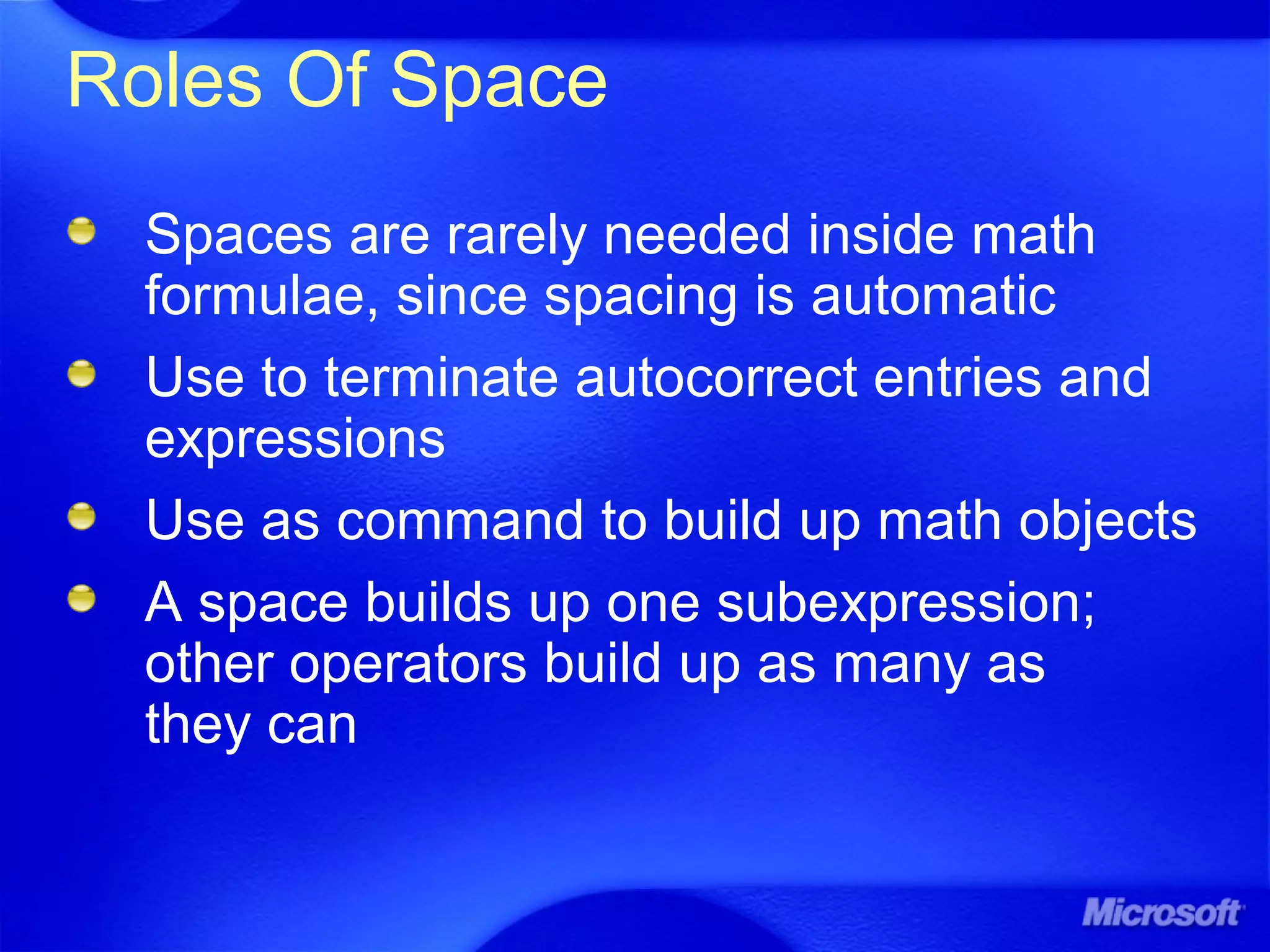 Roles Of Space

Spaces are rarely needed inside math formulae, since spacing is automatic

Use to terminate autocorrect entries and expressions

Use as command to build up math objects

A space builds up one subexpression; other operators build up as many as they can

Microsoft